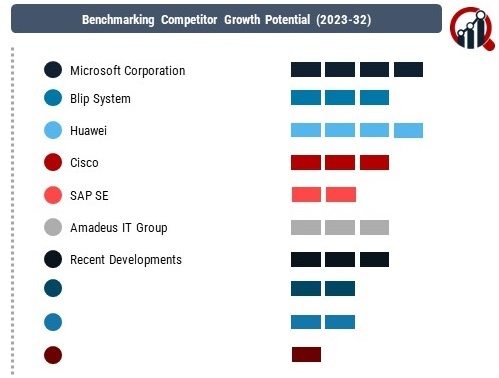 Benchmarking Competitor Growth Potential (2023-32)

Microsoft Corporation

Blip System

Huawei

Cisco

SAP SE

Amadeus IT Group

Recent Developments